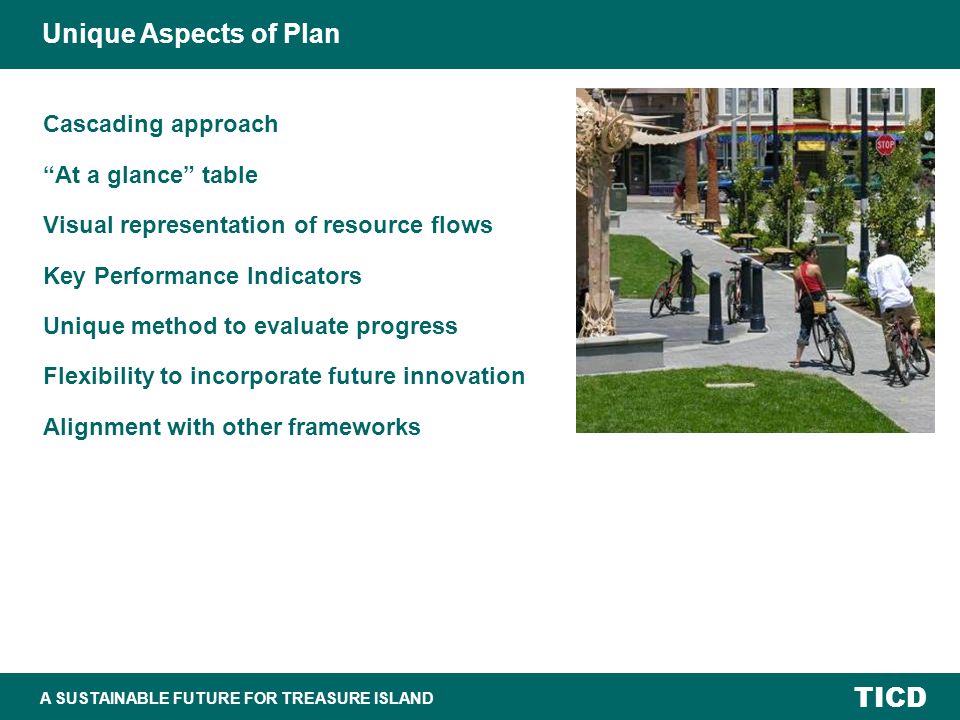 Unique Aspects of Plan

Cascading approach

“At a glance” table

Visual representation of resource flows

Key Performance Indicators

Unique method to evaluate progress

Flexibility to incorporate future innovation

Alignment with other frameworks

STOP

A SUSTAINABLE FUTURE FOR TREASURE ISLAND

TICD